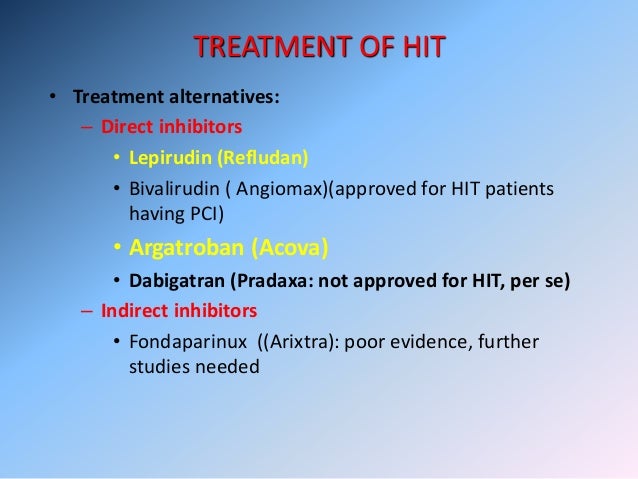 TREATMENT OF HIT

• Treatment alternatives:
– Direct inhibitors
• Lepirudin (Refludan)
• Bivalirudin ( Angiomax)(approved for HIT patients having PCI)
• Argatroban (Acova)
• Dabigatran (Pradaxa: not approved for HIT, per se)
– Indirect inhibitors
• Fondaparinux ((Arixtra): poor evidence, further studies needed